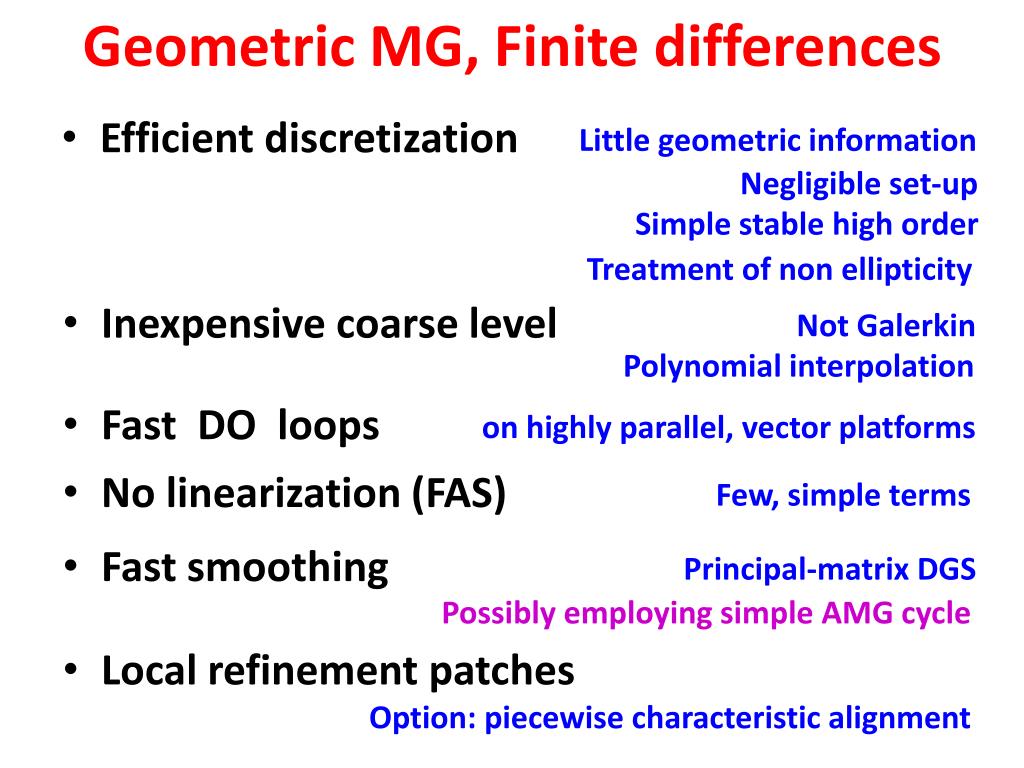 Geometric MG, Finite differences

• Efficient discretization

Little geometric information
Negligible set-up
Simple stable high order
Treatment of non ellipticity

• Inexpensive coarse level

Not Galerkin
Polynomial interpolation

• Fast DO loops

on highly parallel, vector platforms

• No linearization (FAS)

Few, simple terms

• Fast smoothing

Principal-matrix DGS
Possibly employing simple AMG cycle

• Local refinement patches

Option: piecewise characteristic alignment